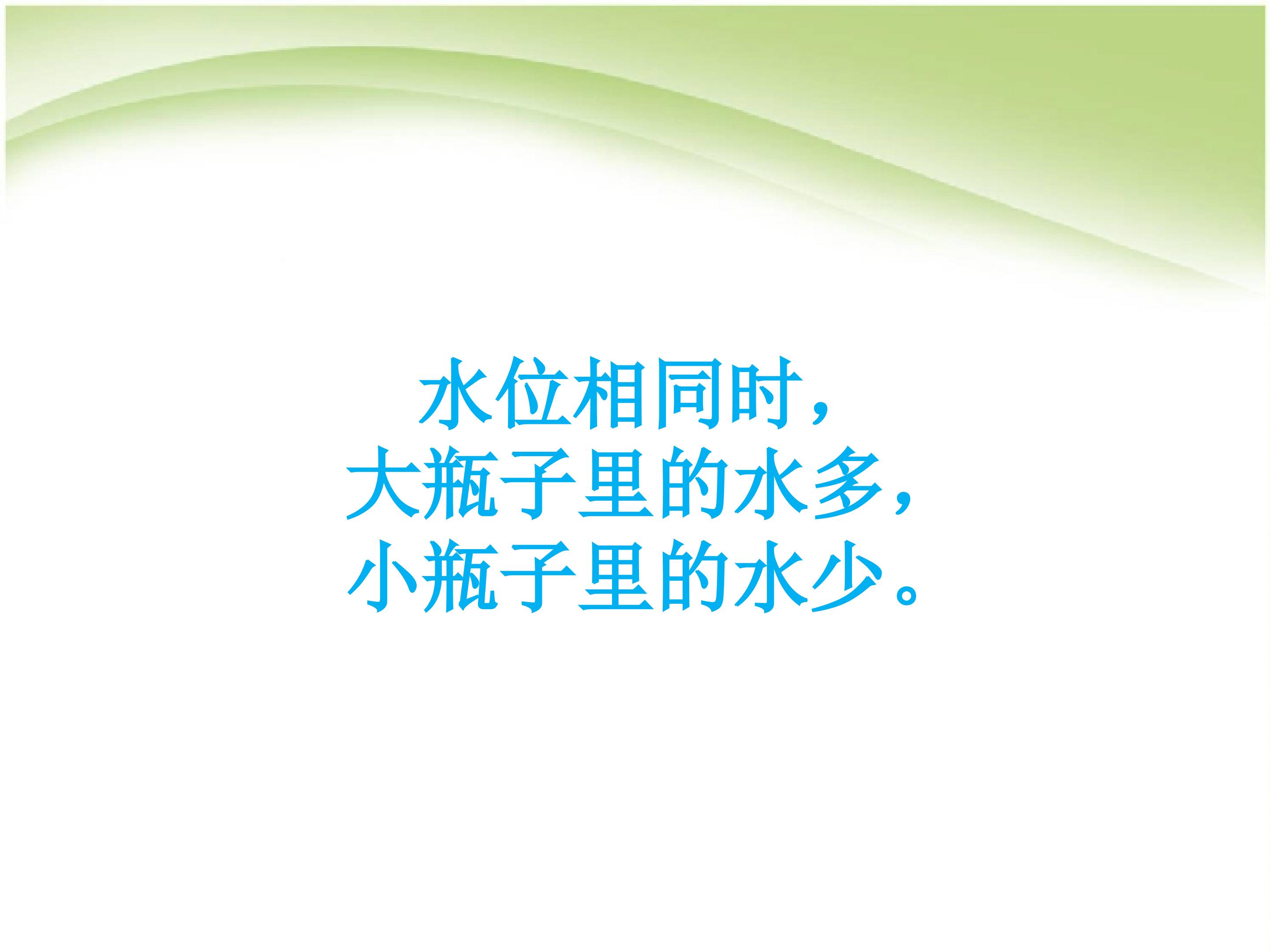 水位相同时，
大瓶子里的水多，
小瓶子里的水少。